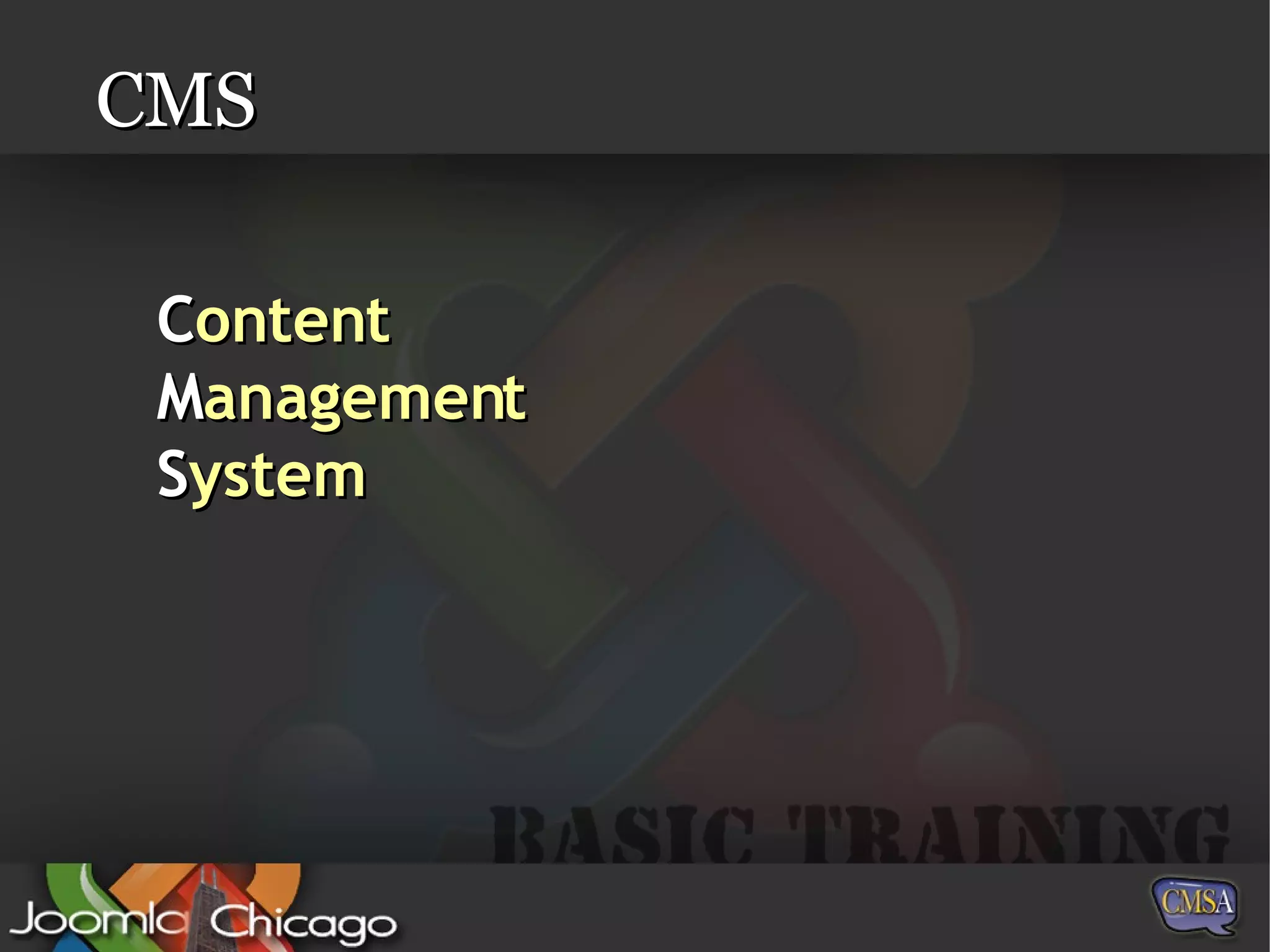 CMS

Content
Management
System

BASIC TRAINING

Joomla Chicago

CMSA